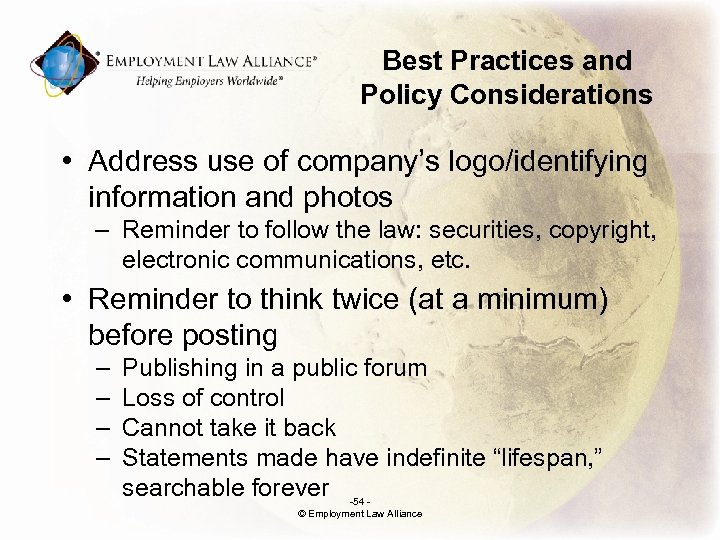 EMPLOYMENT LAW ALLIANCE®
Helping Employers Worldwide℠

Best Practices and Policy Considerations

• Address use of company's logo/identifying information and photos
– Reminder to follow the law: securities, copyright, electronic communications, etc.

• Reminder to think twice (at a minimum) before posting
– Publishing in a public forum
– Loss of control
– Cannot take it back
– Statements made have indefinite "lifespan," searchable forever

-54 -
© Employment Law Alliance